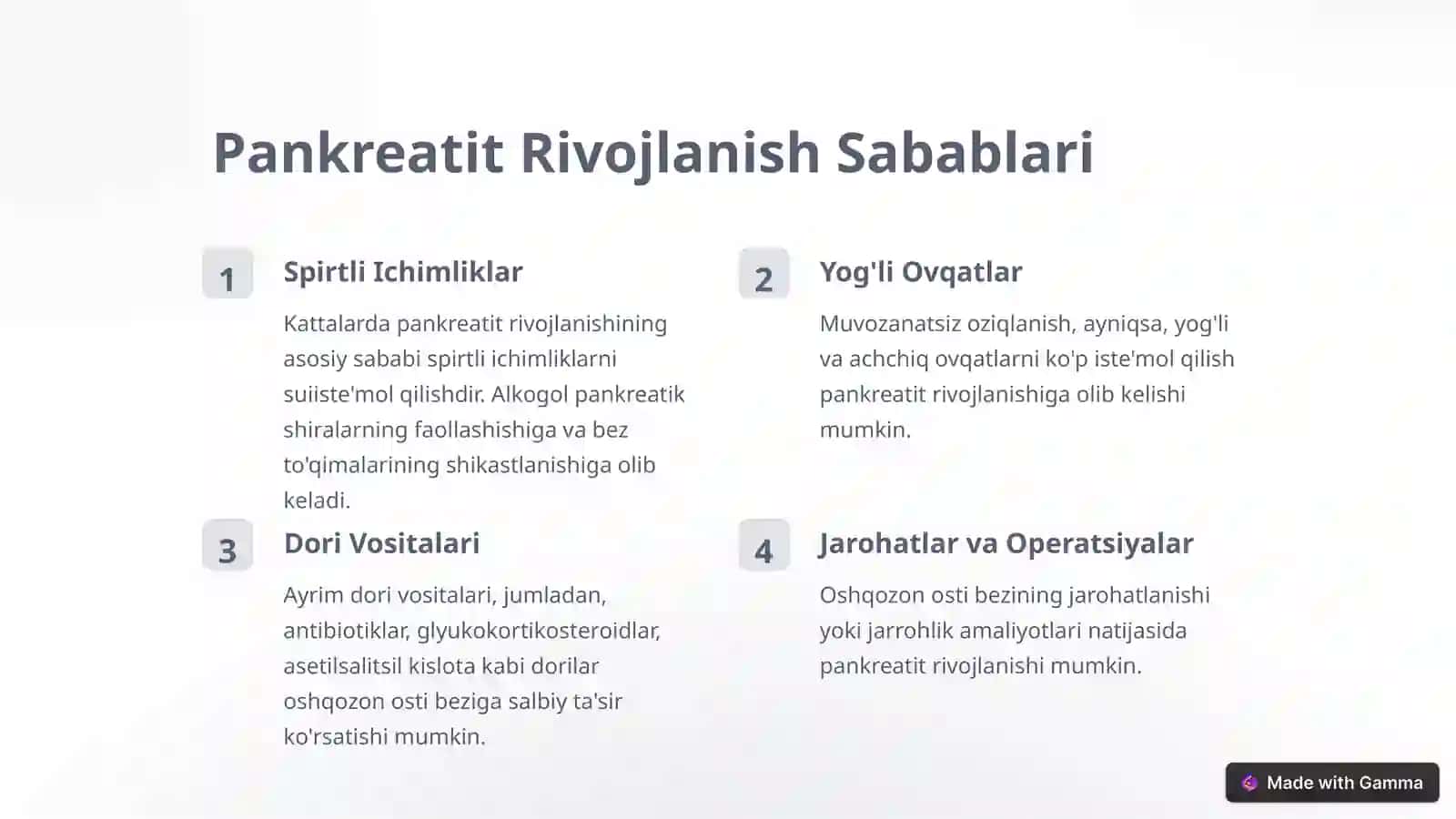 Pankreatit Rivojlanish Sabablari

1

Spirtli Ichimliklar

Kattalarda pankreatit rivojlanishining asosiy sababi spirtli ichimliklarni suiiste'mol qilishdir. Alkogol pankreatik shiralarning faollashishiga va bez to'qimalarining shikastlanishiga olib keladi.

2

Yog'li Ovqatlar

Muvozanatsiz oziqlanish, ayniqsa, yog'li va achchiq ovqatlarni ko'p iste'mol qilish pankreatit rivojlanishiga olib kelishi mumkin.

3

Dori Vositalari

Ayrim dori vositalari, jumladan, antibiotiklar, glyukokortikosteroidlar, asetilsalitsil kislota kabi dorilar oshqozon osti beziga salbiy ta'sir ko'rsatishi mumkin.

4

Jarohatlar va Operatsiyalar

Oshqozon osti bezining jarohatlanishi yoki jarrohlik amaliyotlari natijasida pankreatit rivojlanishi mumkin.

Made with Gamma